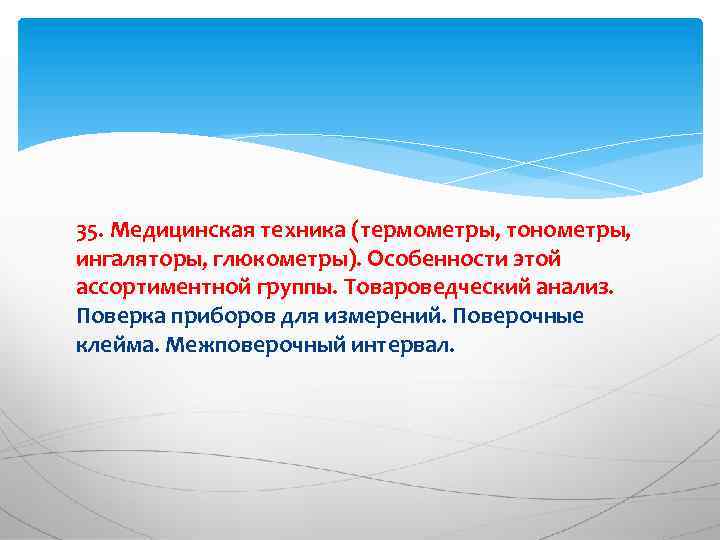 35. Медицинская техника (термометры, тонометры, ингаляторы, глюкометры). Особенности этой ассортиментной группы. Товароведческий анализ. Поверка приборов для измерений. Поверочные клейма. Межповерочный интервал.